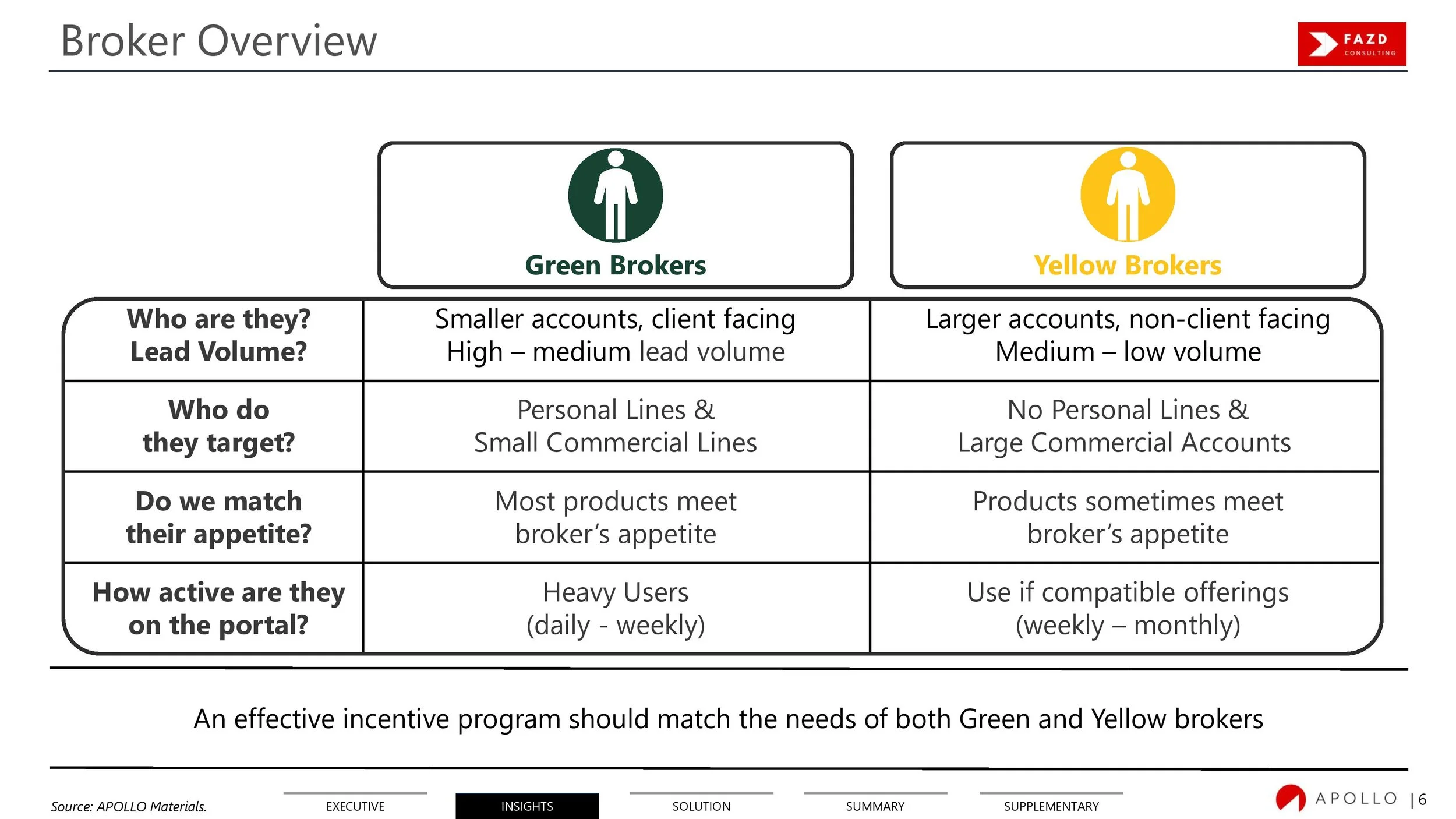 Broker Overview

FAZD CONSULTING

| | Green Brokers | Yellow Brokers |
|---|---|---|
| Who are they? Lead Volume? | Smaller accounts, client facing High – medium lead volume | Larger accounts, non-client facing Medium – low volume |
| Who do they target? | Personal Lines & Small Commercial Lines | No Personal Lines & Large Commercial Accounts |
| Do we match their appetite? | Most products meet broker's appetite | Products sometimes meet broker's appetite |
| How active are they on the portal? | Heavy Users (daily - weekly) | Use if compatible offerings (weekly – monthly) |

An effective incentive program should match the needs of both Green and Yellow brokers

Source: APOLLO Materials.

EXECUTIVE INSIGHTS SOLUTION SUMMARY SUPPLEMENTARY

APOLLO | 6